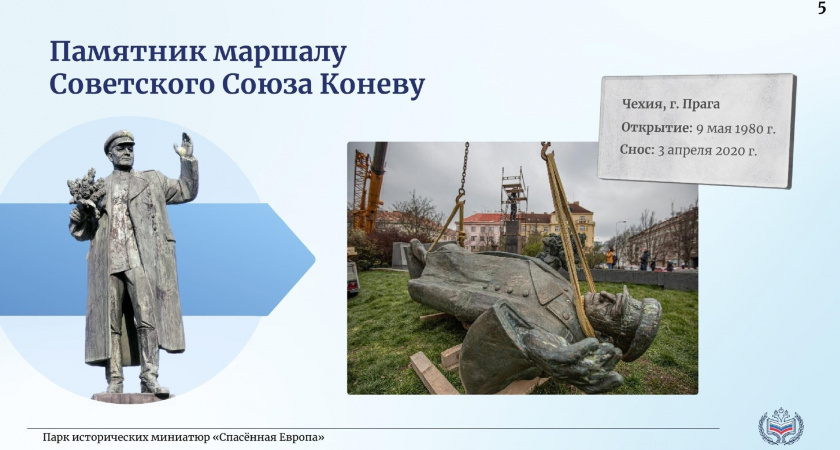 5

Памятник маршалу Советского Союза Коневу

Чехия, г. Прага
Открытие: 9 мая 1980 г.
Снос: 3 апреля 2020 г.

Парк исторических миниатюр «Спасённая Европа»